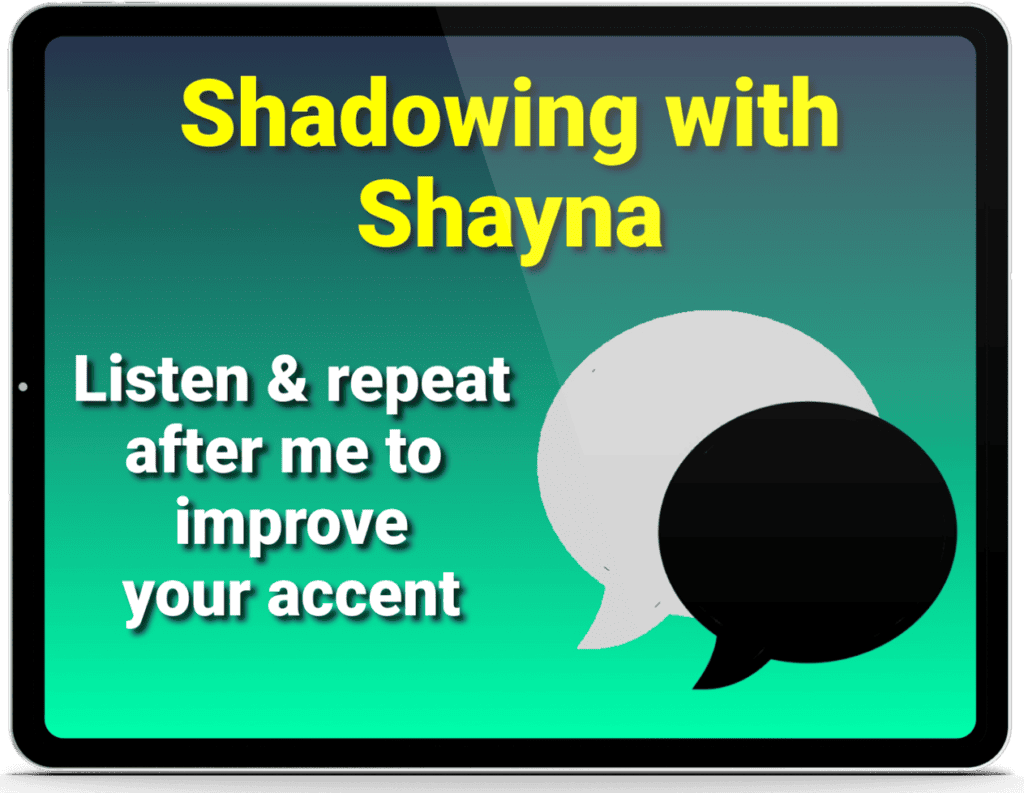 Shadowing with Shayna

Listen & repeat after me to improve your accent